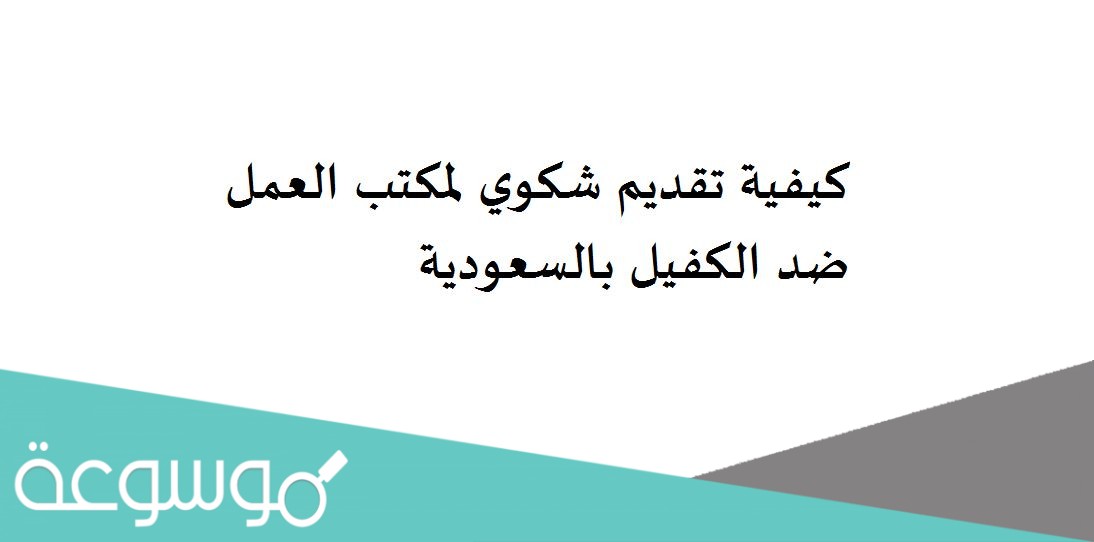 كيفية تقديم شكوي لمكتب العمل ضد الكفيل بالسعودية

موسوعة